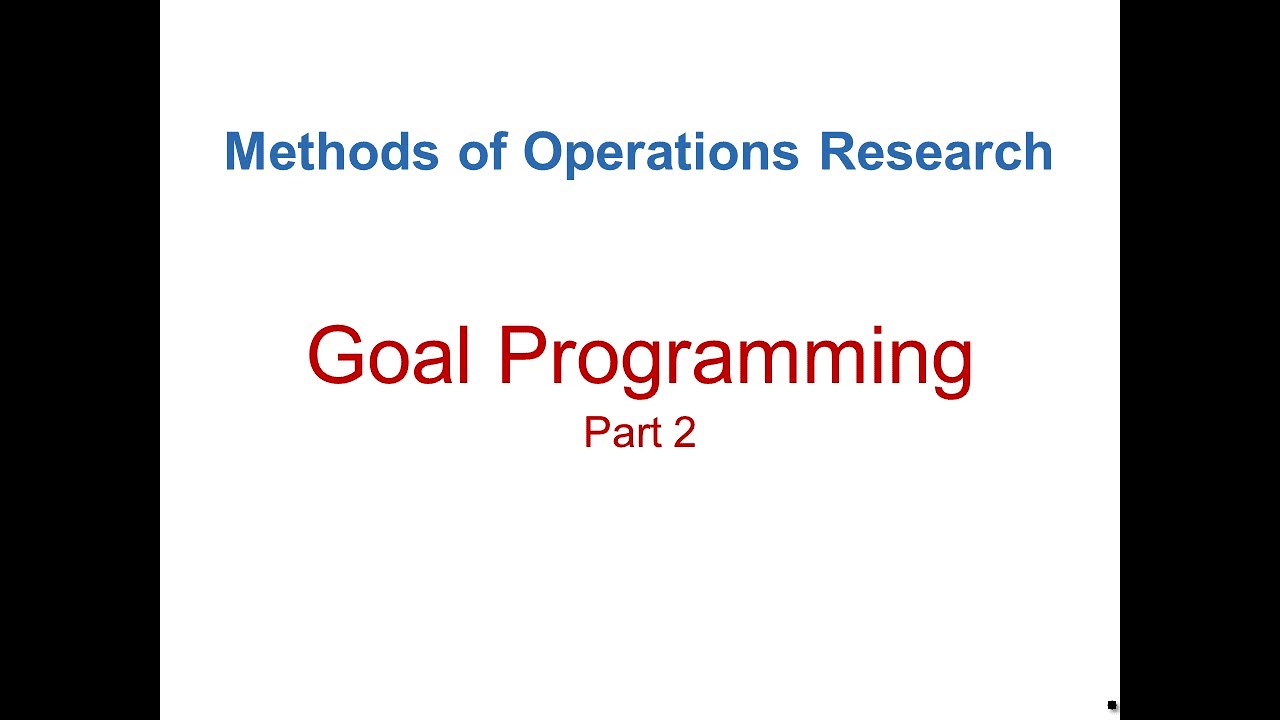 Methods of Operations Research

Goal Programming
Part 2